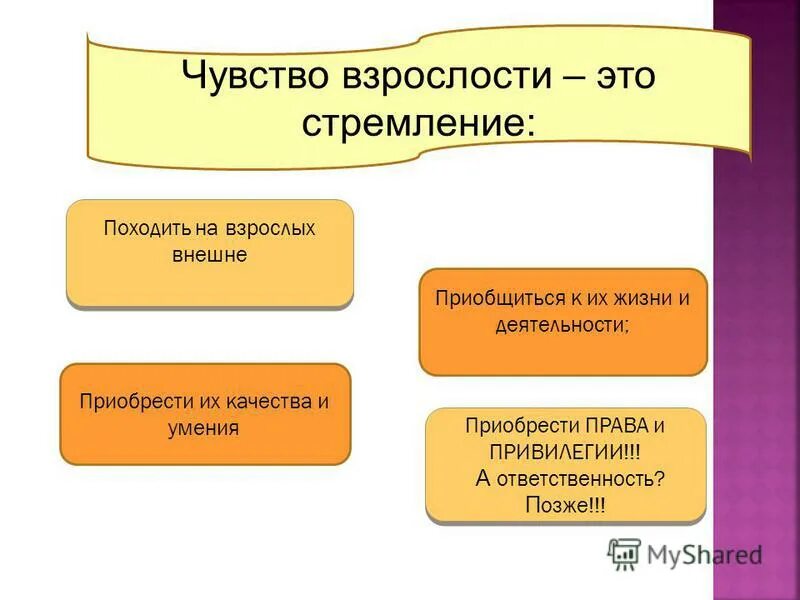 Чувство взрослости – это стремление:

Походить на взрослых внешне

Приобщиться к их жизни и деятельности;

Приобрести их качества и умения

Приобрести ПРАВА и ПРИВИЛЕГИИ!!!
А ответственность?
Позже!!!

MyShared